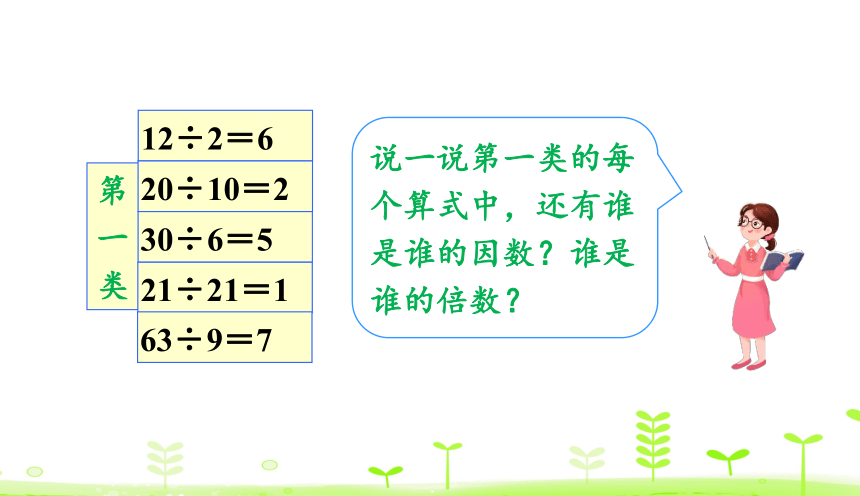 第一类

$12\div2=6$
$20\div10=2$
$30\div6=5$
$21\div21=1$
$63\div9=7$

说一说第一类的每个算式中，还有谁是谁的因数？谁是谁的倍数？